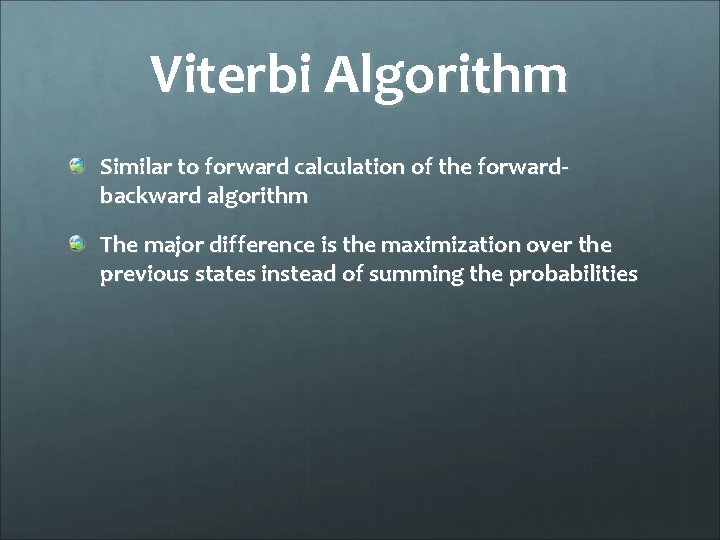 Viterbi Algorithm

Similar to forward calculation of the forward-backward algorithm

The major difference is the maximization over the previous states instead of summing the probabilities